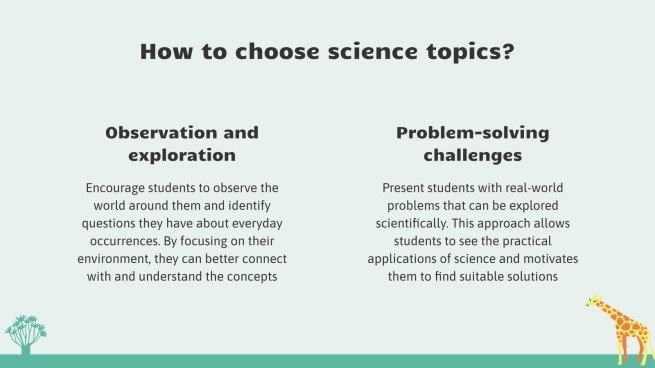 How to choose science topics?

Observation and exploration

Encourage students to observe the world around them and identify questions they have about everyday occurrences. By focusing on their environment, they can better connect with and understand the concepts

Problem-solving challenges

Present students with real-world problems that can be explored scientifically. This approach allows students to see the practical applications of science and motivates them to find suitable solutions